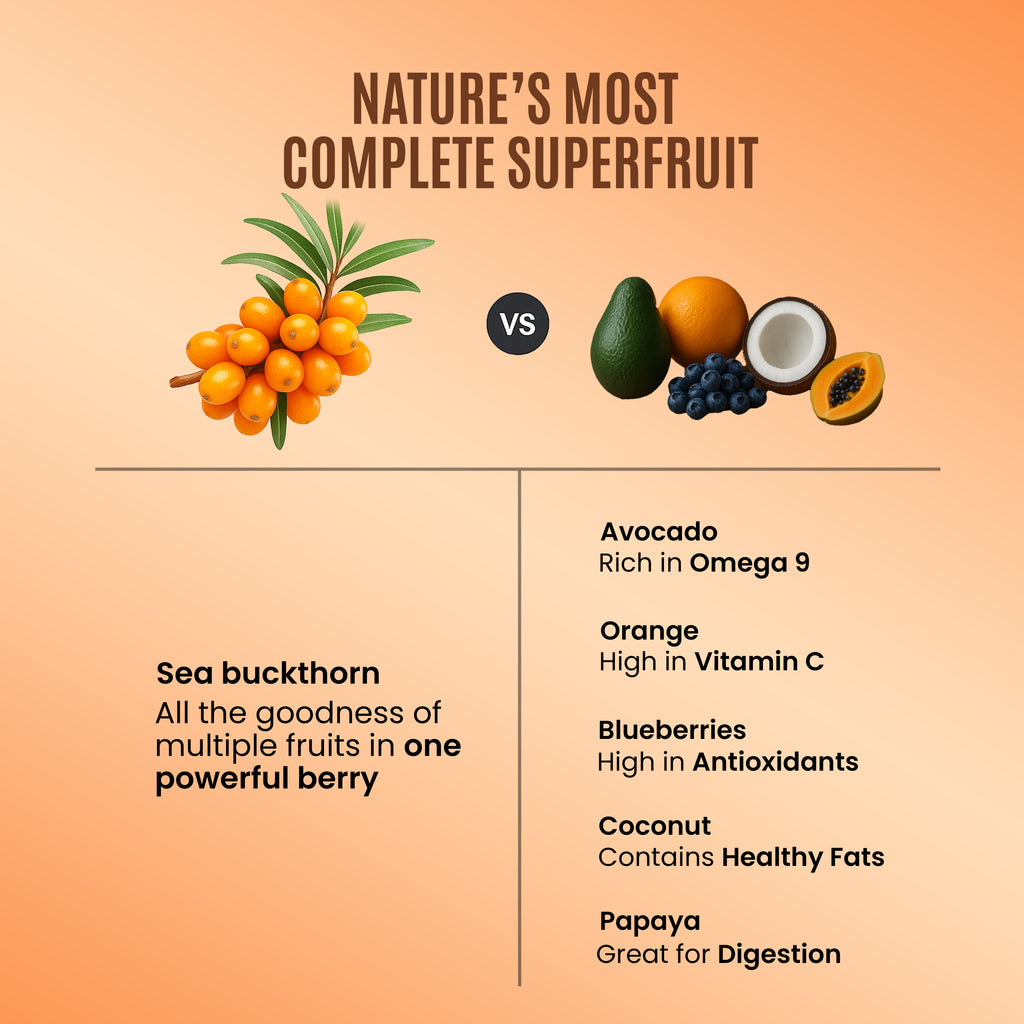 NATURE'S MOST COMPLETE SUPERFRUIT

VS

Sea buckthorn
All the goodness of multiple fruits in one powerful berry

Avocado
Rich in Omega 9

Orange
High in Vitamin C

Blueberries
High in Antioxidants

Coconut
Contains Healthy Fats

Papaya
Great for Digestion